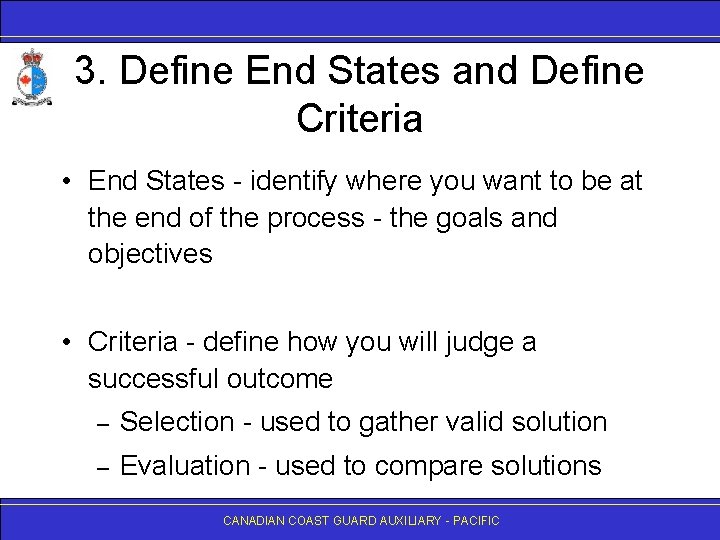 3. Define End States and Define Criteria

• End States - identify where you want to be at the end of the process - the goals and objectives

• Criteria - define how you will judge a successful outcome

– Selection - used to gather valid solution

– Evaluation - used to compare solutions

CANADIAN COAST GUARD AUXILIARY - PACIFIC